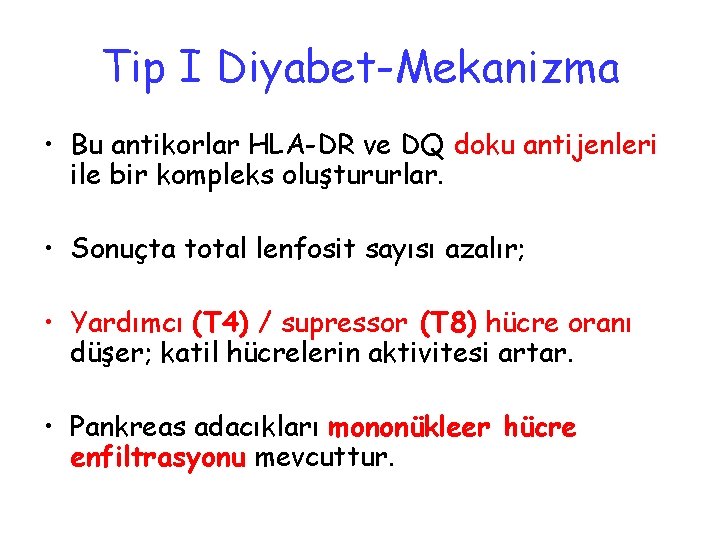 Tip I Diyabet-Mekanizma

• Bu antikorlar HLA-DR ve DQ doku antijenleri ile bir kompleks oluştururlar.

• Sonuçta total lenfosit sayısı azalır;

• Yardımcı (T4) / supressor (T8) hücre oranı düşer; katil hücrelerin aktivitesi artar.

• Pankreas adacıkları mononükleer hücre enfiltrasyonu mevcuttur.